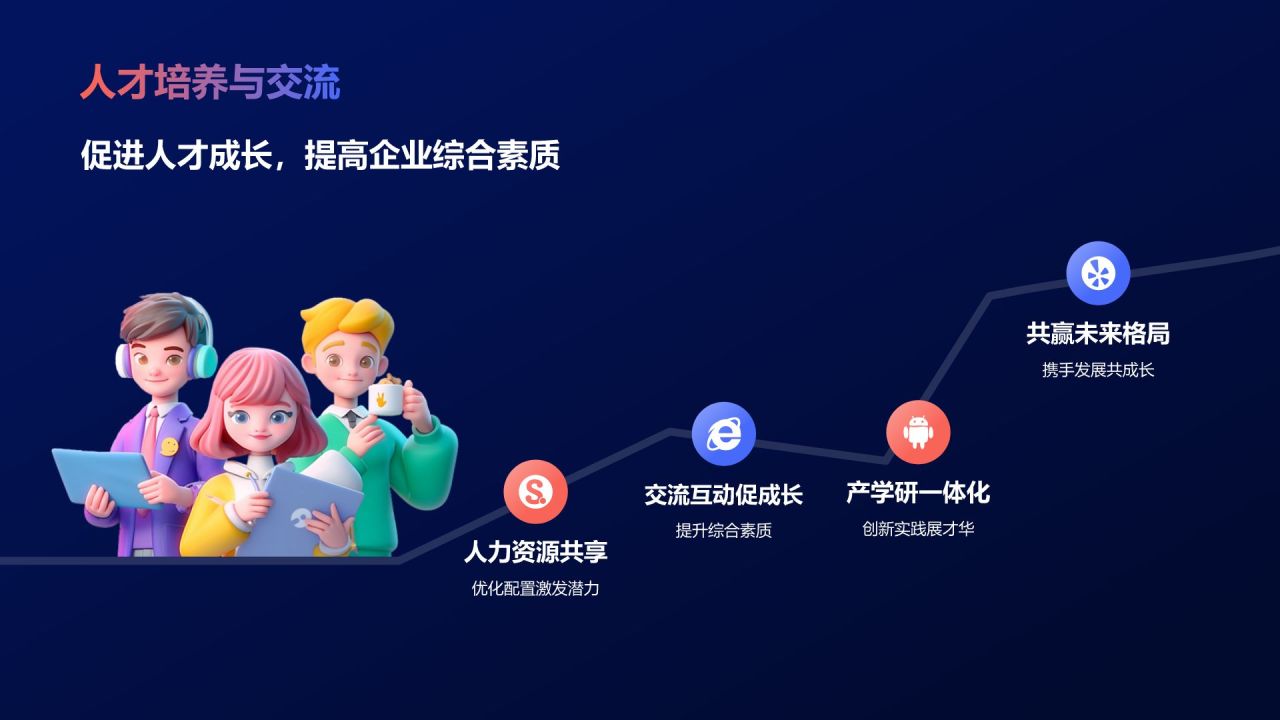 人才培养与交流

促进人才成长，提高企业综合素质

人力资源共享
优化配置激发潜力

交流互动促成长
提升综合素质

产学研一体化
创新实践展才华

共赢未来格局
携手发展共成长